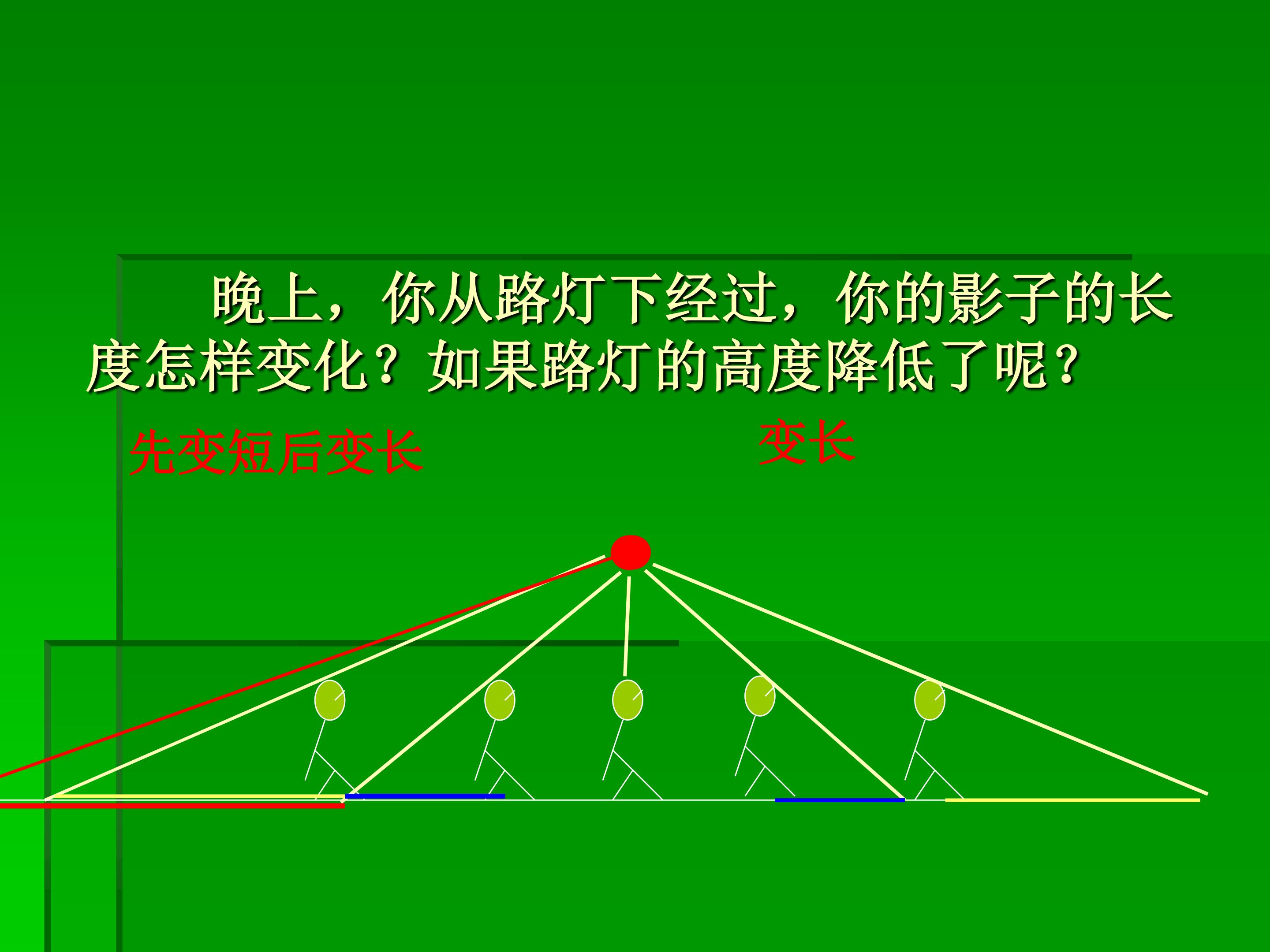 晚上，你从路灯下经过，你的影子的长度怎样变化？如果路灯的高度降低了呢？

先变短后变长

变长